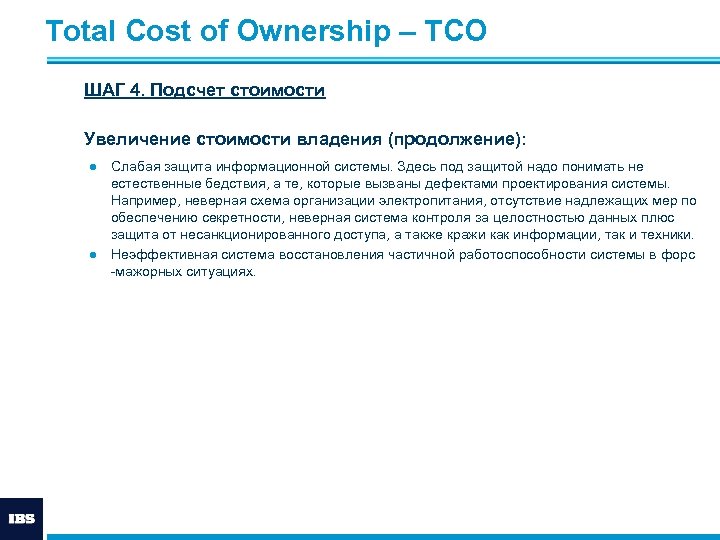 Total Cost of Ownership – TCO

ШАГ 4. Подсчет стоимости

Увеличение стоимости владения (продолжение):

● Слабая защита информационной системы. Здесь под защитой надо понимать не естественные бедствия, а те, которые вызваны дефектами проектирования системы. Например, неверная схема организации электропитания, отсутствие надлежащих мер по обеспечению секретности, неверная система контроля за целостностью данных плюс защита от несанкционированного доступа, а также кражи как информации, так и техники.

● Неэффективная система восстановления частичной работоспособности системы в форс -мажорных ситуациях.

IBS